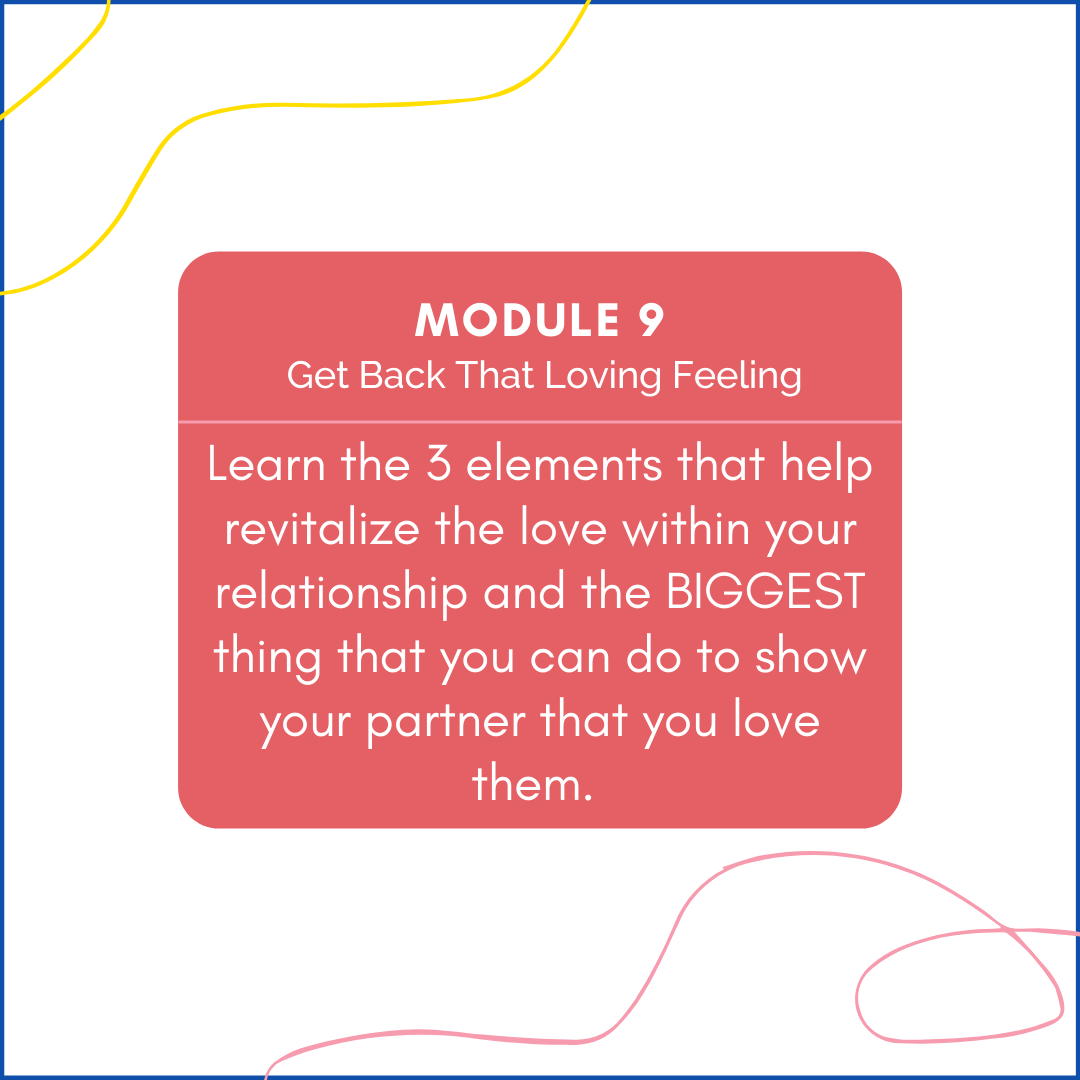 MODULE 9
Get Back That Loving Feeling

Learn the 3 elements that help revitalize the love within your relationship and the BIGGEST thing that you can do to show your partner that you love them.